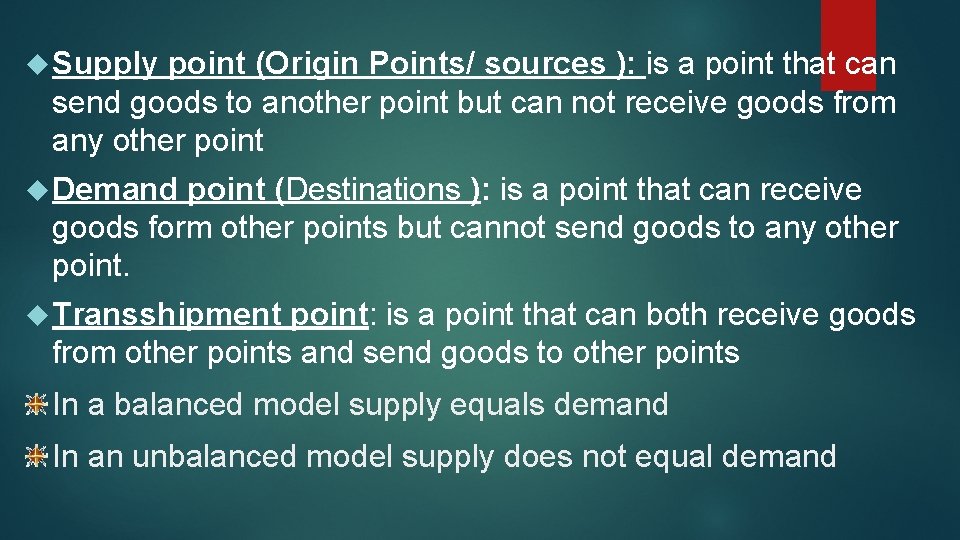 Supply point (Origin Points/ sources ): is a point that can send goods to another point but can not receive goods from any other point

Demand point (Destinations ): is a point that can receive goods form other points but cannot send goods to any other point.

Transshipment point: is a point that can both receive goods from other points and send goods to other points

In a balanced model supply equals demand

In an unbalanced model supply does not equal demand